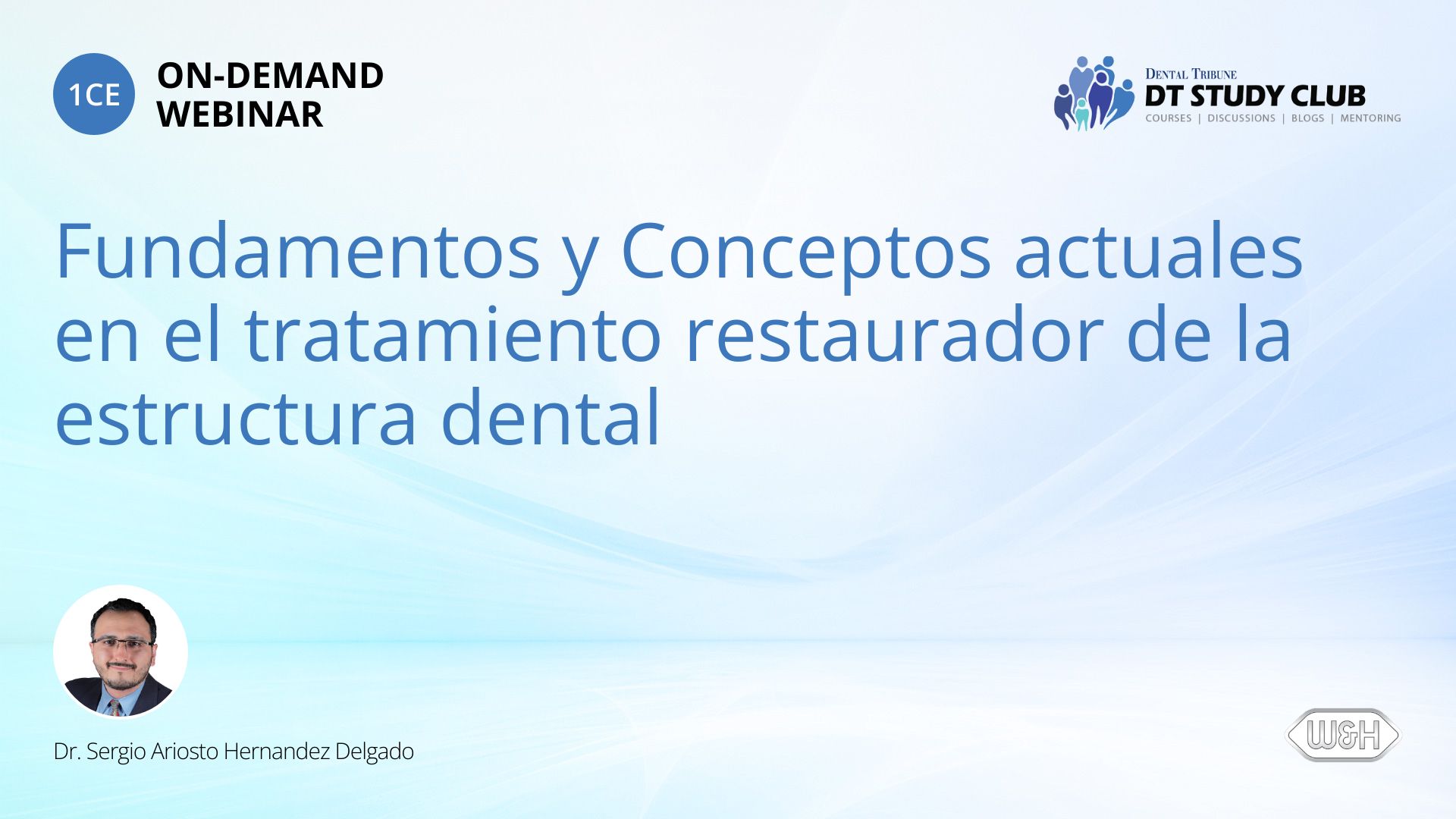 1CE ON-DEMAND WEBINAR

DENTAL TRIBUNE
DT STUDY CLUB
COURSES | DISCUSSIONS | BLOGS | MENTORING

Fundamentos y Conceptos actuales en el tratamiento restaurador de la estructura dental

Dr. Sergio Ariosto Hernandez Delgado

W&H